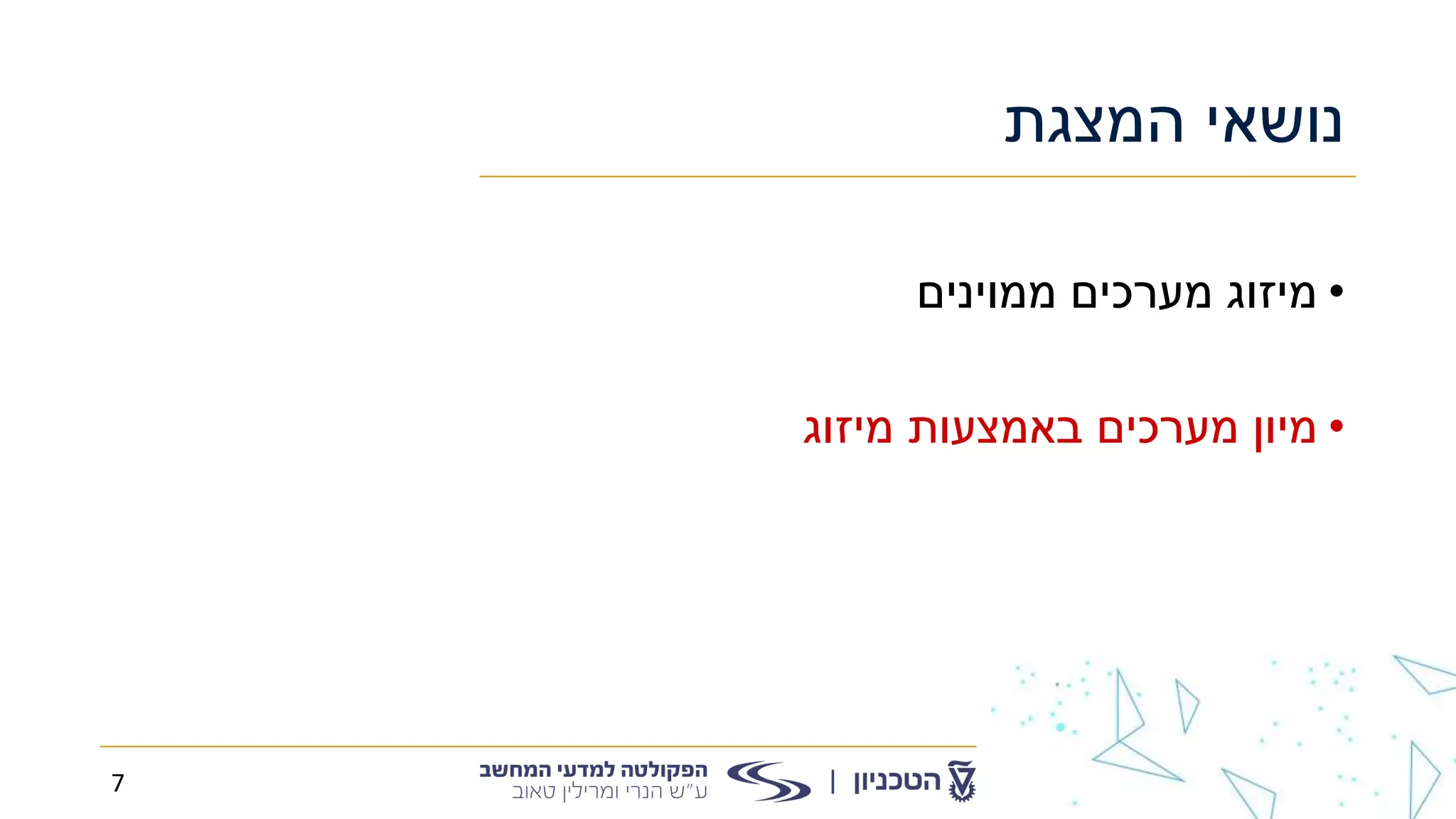 נושאי המצגת

• מיזוג מערכים ממוינים

• מיון מערכים באמצעות מיזוג

הטכניון | הפקולטה למדעי המחשב
ע"ש הנרי ומרילין טאוב

7